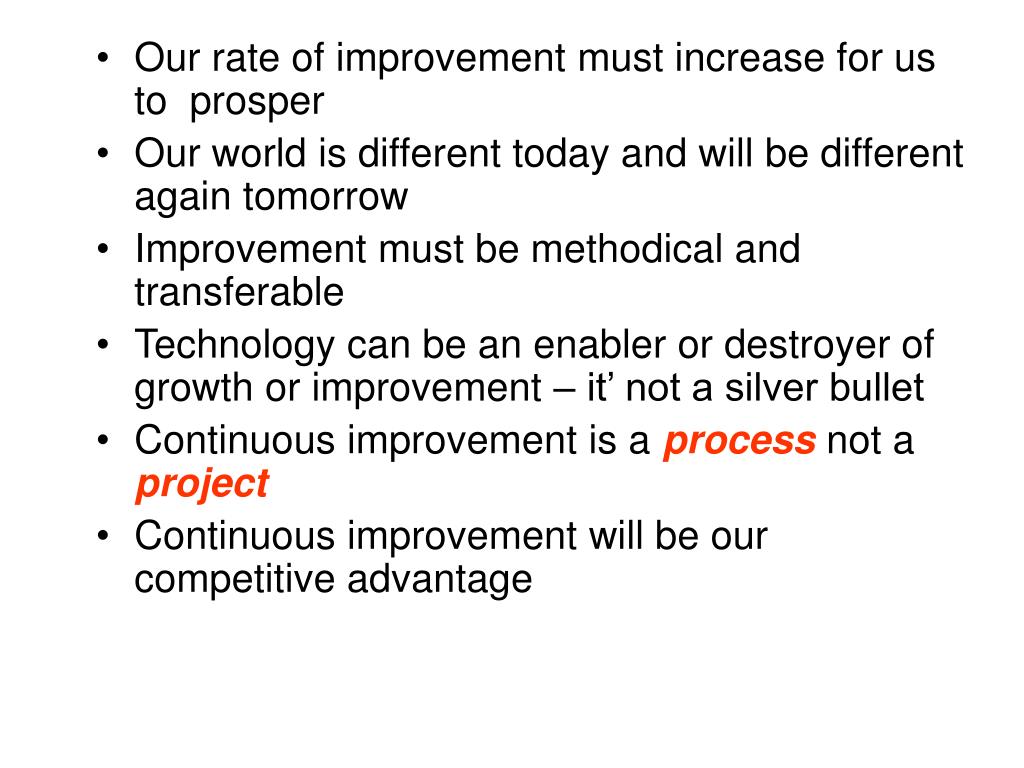 • Our rate of improvement must increase for us to prosper
• Our world is different today and will be different again tomorrow
• Improvement must be methodical and transferable
• Technology can be an enabler or destroyer of growth or improvement – it’ not a silver bullet
• Continuous improvement is a process not a project
• Continuous improvement will be our competitive advantage